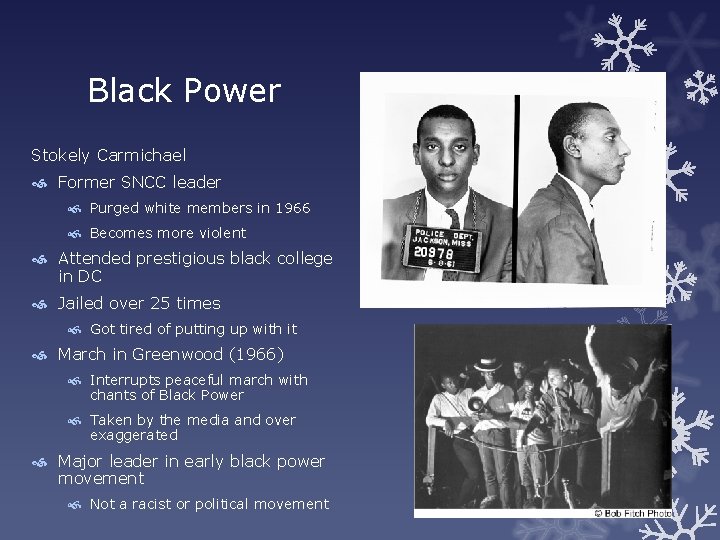 Black Power

Stokely Carmichael

Former SNCC leader

Purged white members in 1966

Becomes more violent

Attended prestigious black college in DC

Jailed over 25 times

Got tired of putting up with it

March in Greenwood (1966)

Interrupts peaceful march with chants of Black Power

Taken by the media and over exaggerated

Major leader in early black power movement

Not a racist or political movement

POLICE DEPT. JACKSON, MISS 20978 6-8-61

© Bob Fitch Photo